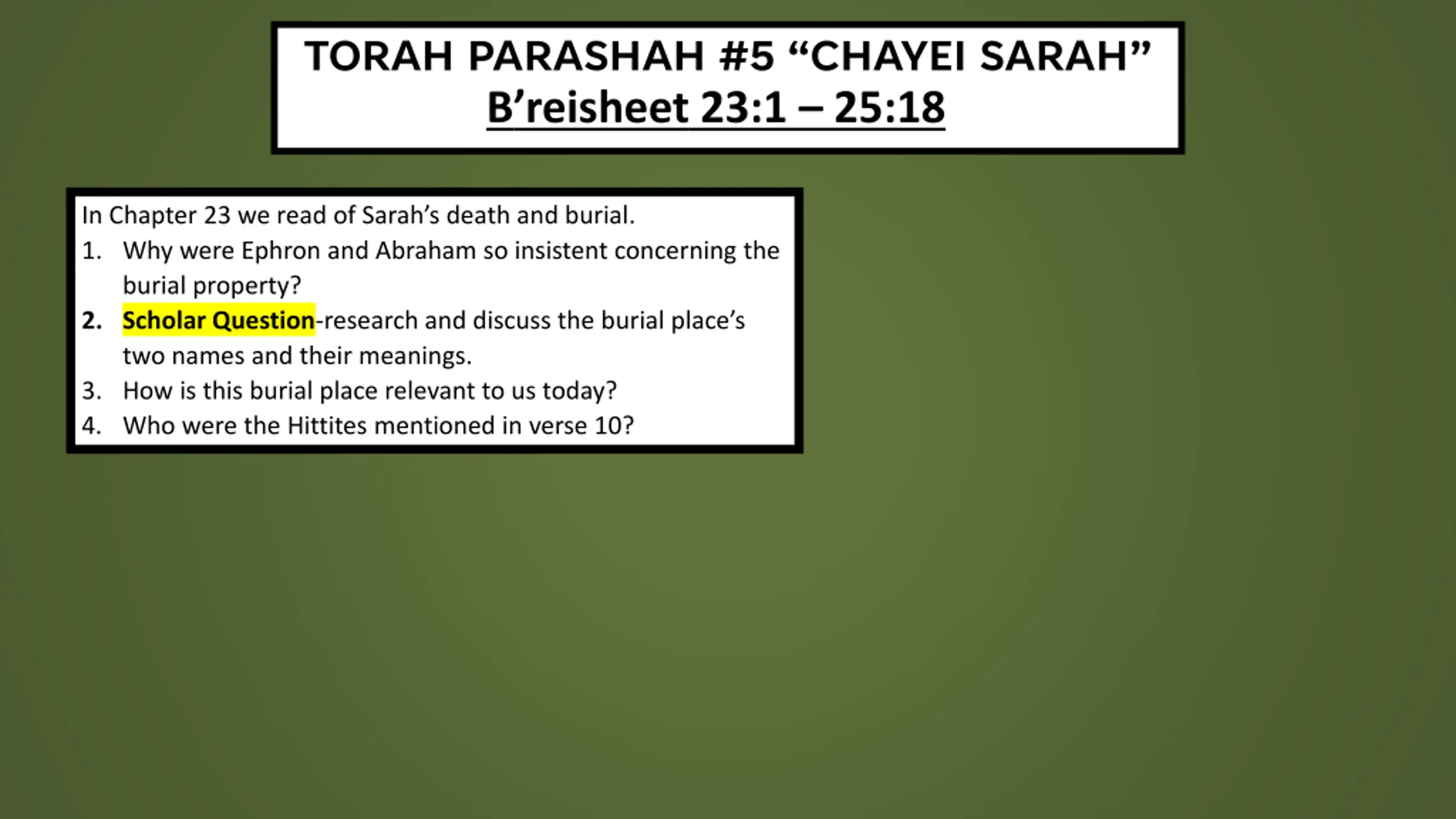 TORAH PARASHAH #5 “CHAYEI SARAH”
B’reisheet 23:1 – 25:18

In Chapter 23 we read of Sarah’s death and burial.
1. Why were Ephron and Abraham so insistent concerning the burial property?
2. Scholar Question-research and discuss the burial place’s two names and their meanings.
3. How is this burial place relevant to us today?
4. Who were the Hittites mentioned in verse 10?